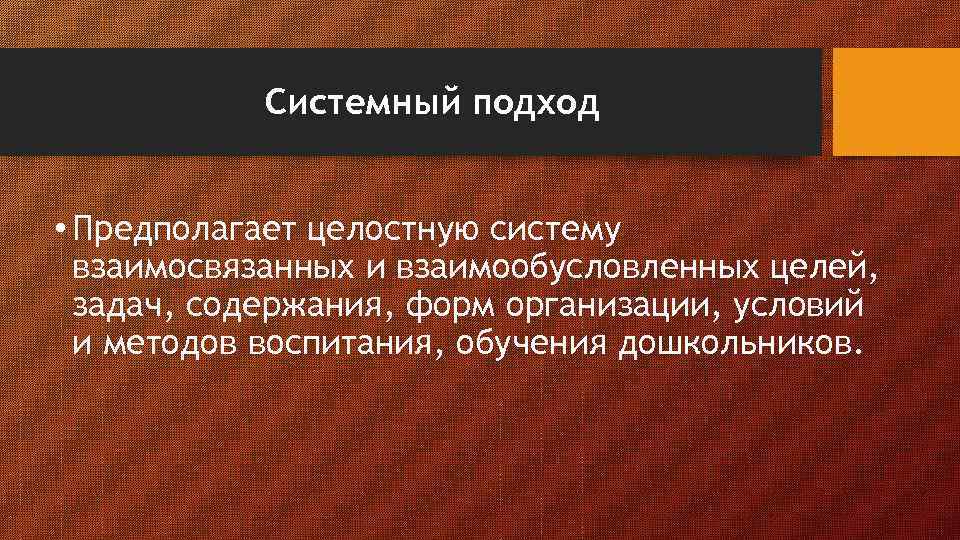 Системный подход

• Предполагает целостную систему взаимосвязанных и взаимообусловленных целей, задач, содержания, форм организации, условий и методов воспитания, обучения дошкольников.